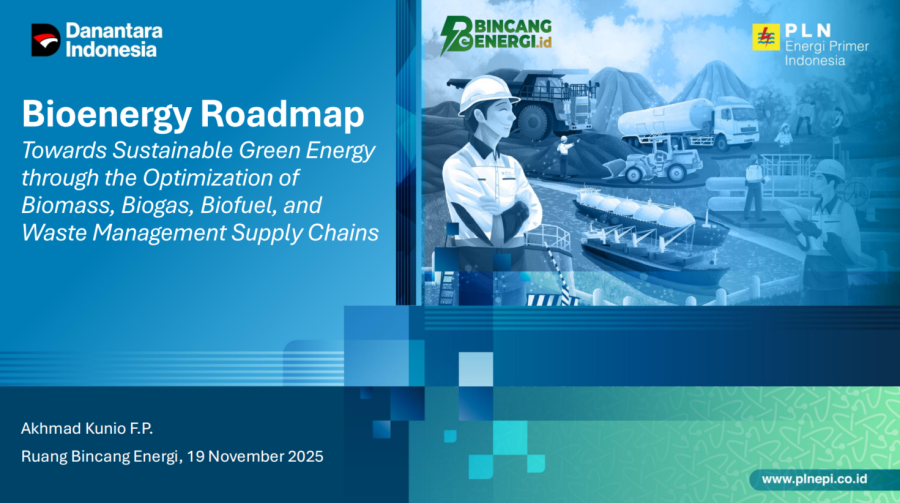 Danantara Indonesia

BINCANG ENERGI.id

PLN
Energi Primer Indonesia

Bioenergy Roadmap

Towards Sustainable Green Energy through the Optimization of Biomass, Biogas, Biofuel, and Waste Management Supply Chains

Akhmad Kunio F.P.

Ruang Bincang Energi, 19 November 2025

www.plnepi.co.id